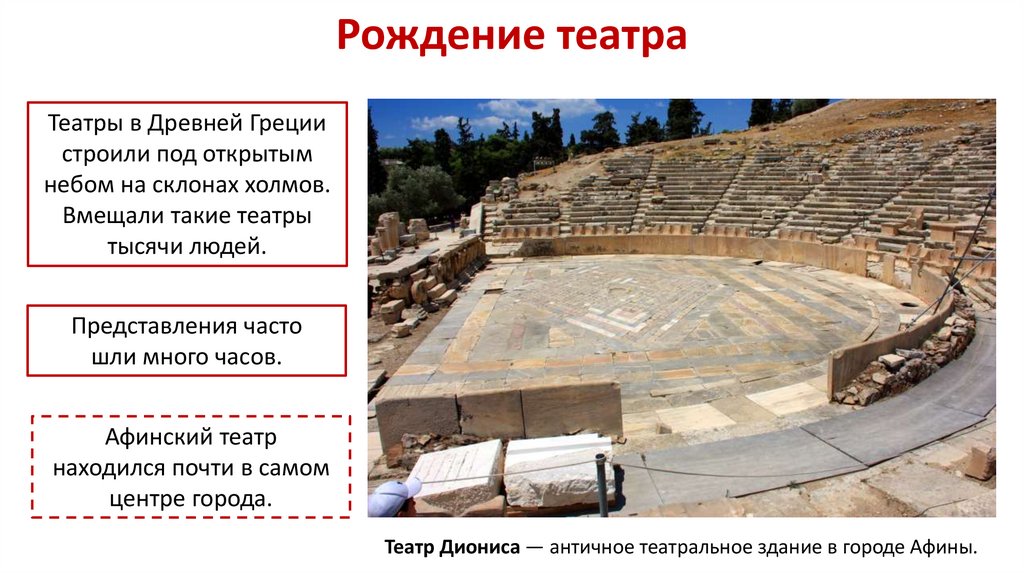 Рождение театра

Театры в Древней Греции строили под открытым небом на склонах холмов. Вмещали такие театры тысячи людей.

Представления часто шли много часов.

Афинский театр находился почти в самом центре города.

Театр Диониса — античное театральное здание в городе Афины.